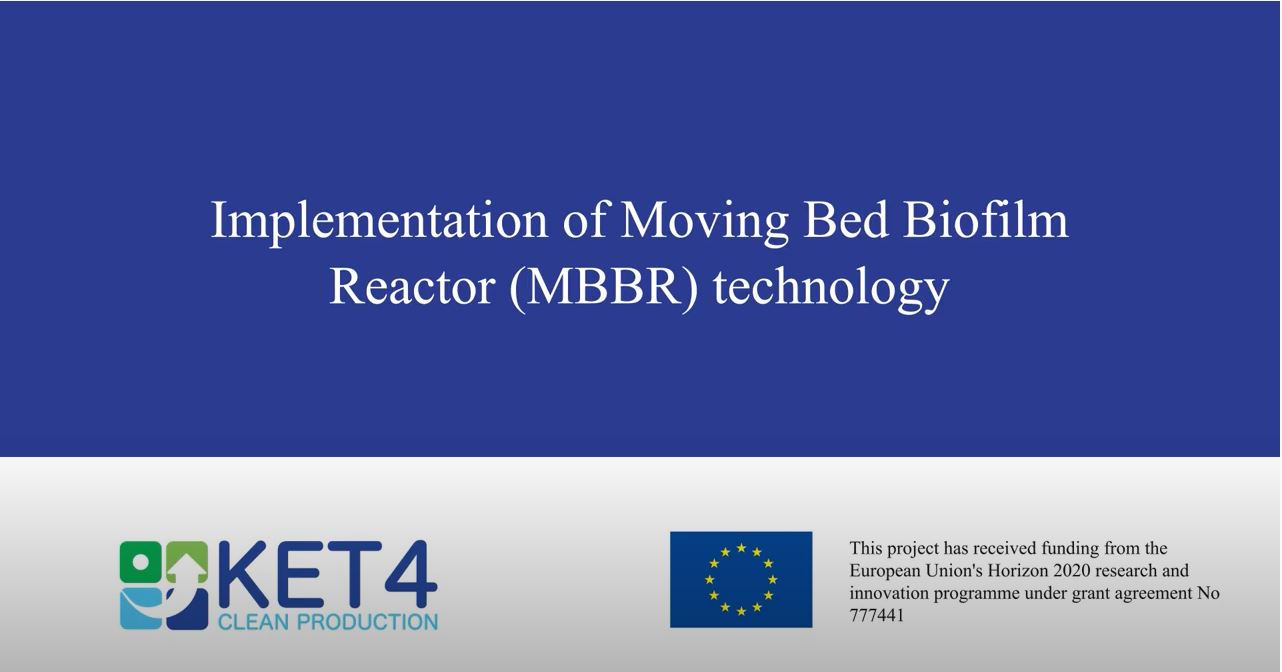 Implementation of Moving Bed Biofilm Reactor (MBBR) technology

KET4
CLEAN PRODUCTION

This project has received funding from the European Union's Horizon 2020 research and innovation programme under grant agreement No 777441